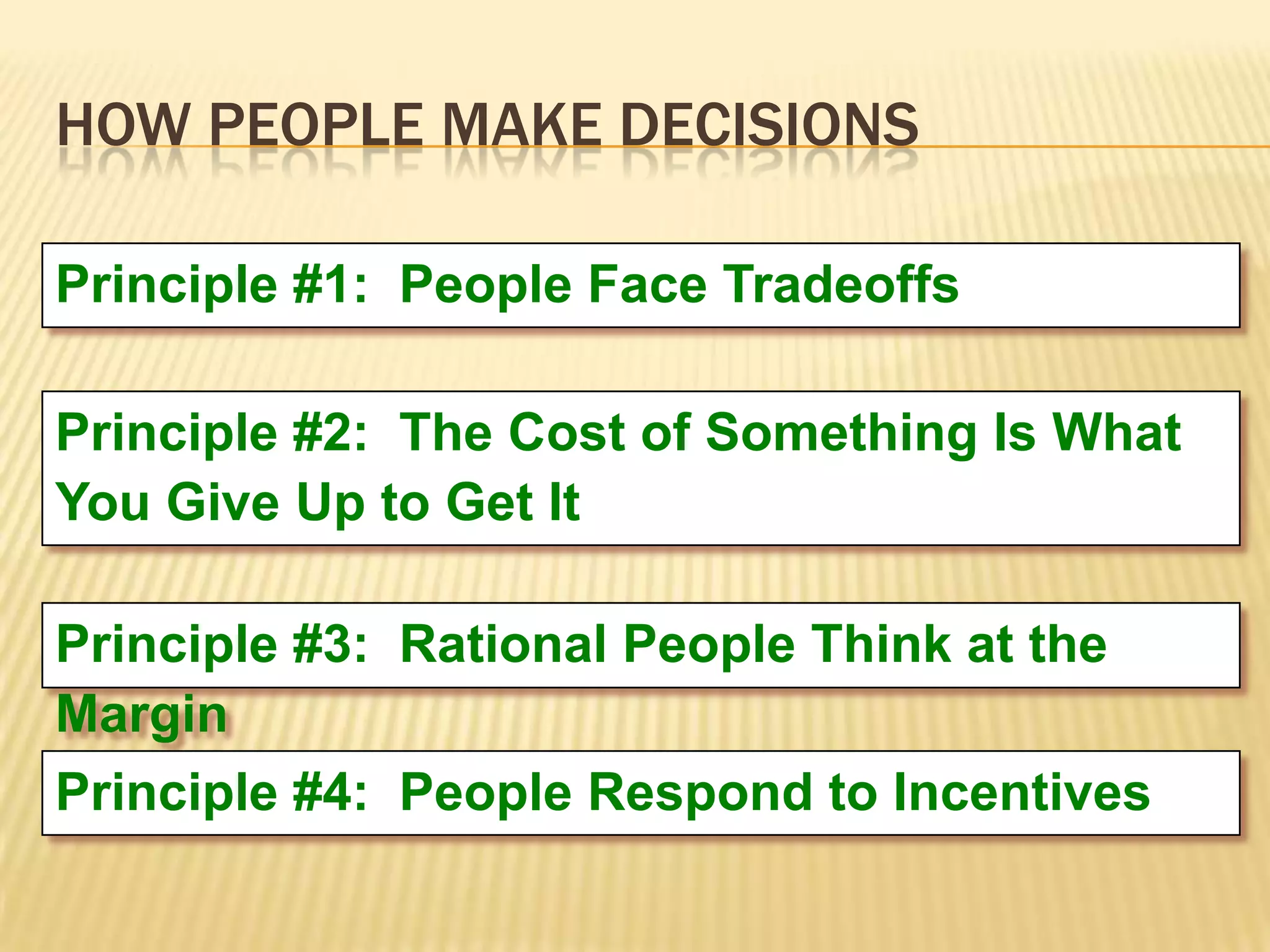 HOW PEOPLE MAKE DECISIONS

Principle #1: People Face Tradeoffs

Principle #2: The Cost of Something Is What You Give Up to Get It

Principle #3: Rational People Think at the Margin

Principle #4: People Respond to Incentives